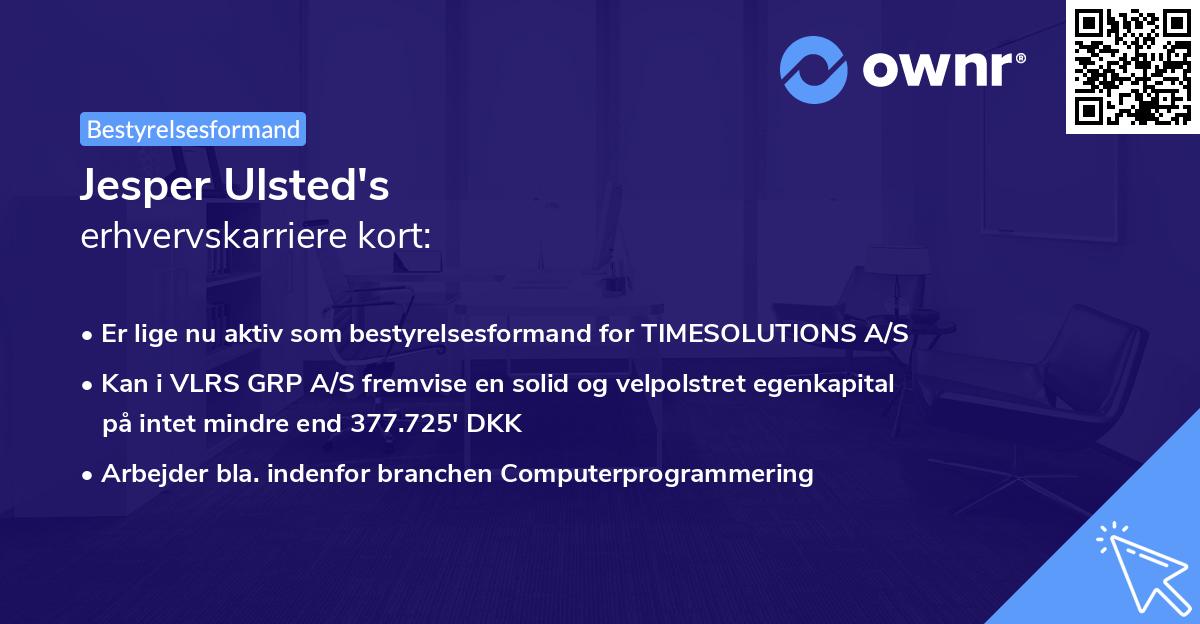 ownr®

Bestyrelsesformand

Jesper Ulsted's
erhvervskarriere kort:

• Er lige nu aktiv som bestyrelsesformand for TIMESOLUTIONS A/S
• Kan i VLRS GRP A/S fremvise en solid og velpolstret egenkapital på intet mindre end 377.725' DKK
• Arbejder bla. indenfor branchen Computerprogrammering